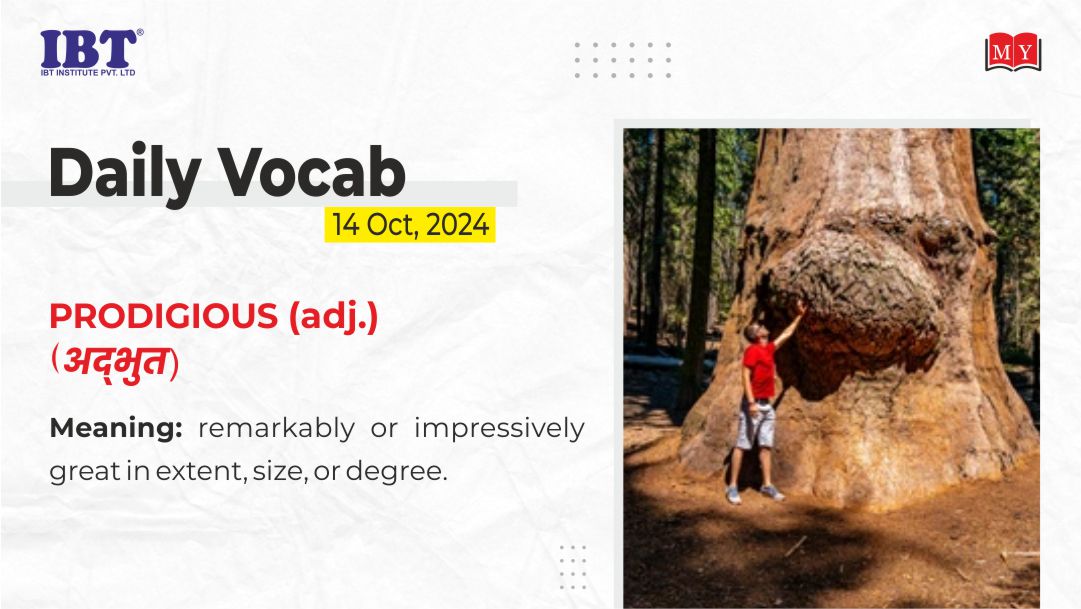 IBT®
IBT INSTITUTE PVT. LTD

MY

Daily Vocab
14 Oct, 2024

PRODIGIOUS (adj.)
(अद्भुत)

Meaning: remarkably or impressively great in extent, size, or degree.